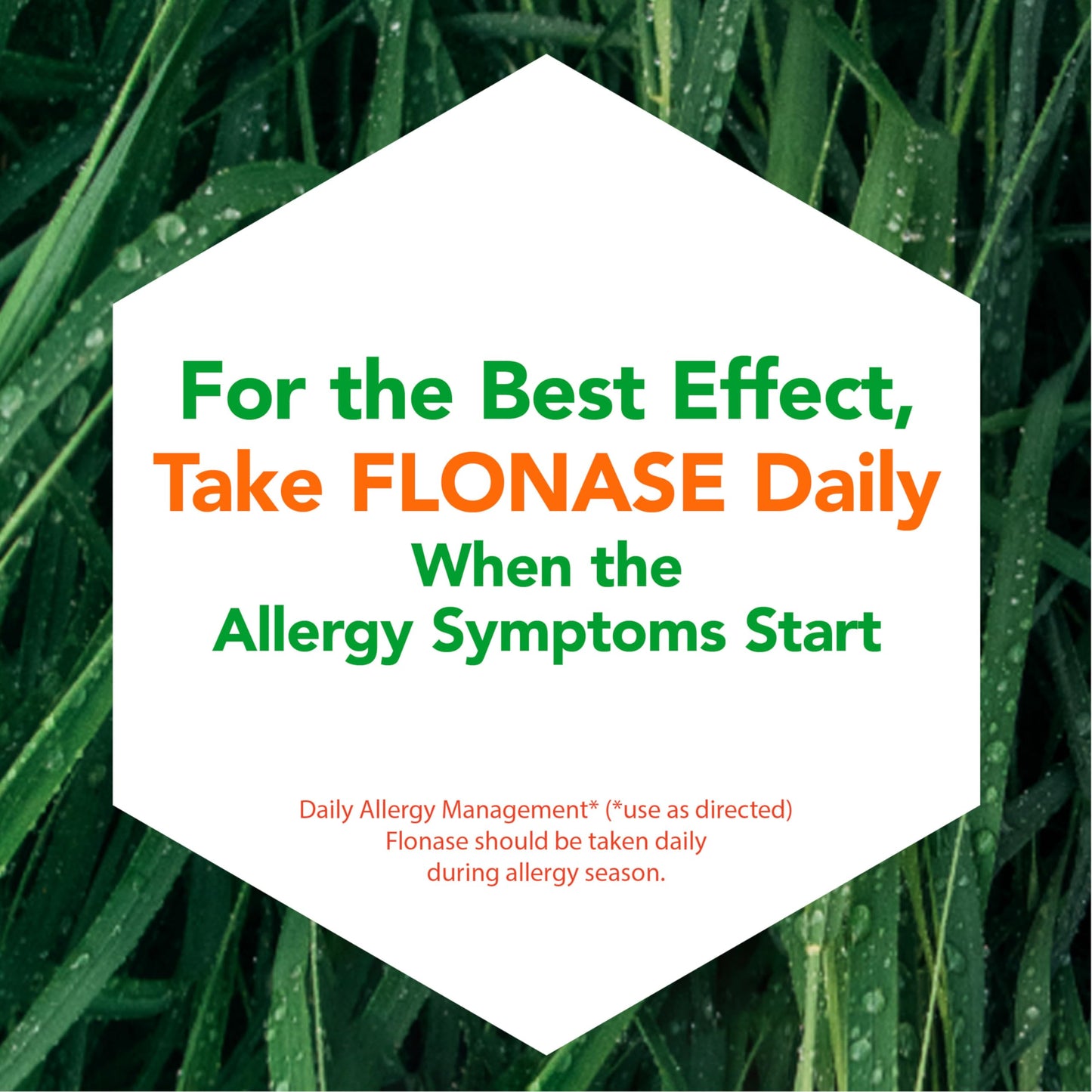 For the Best Effect,
Take FLONASE Daily
When the
Allergy Symptoms Start

Daily Allergy Management* (*use as directed)
Flonase should be taken daily
during allergy season.